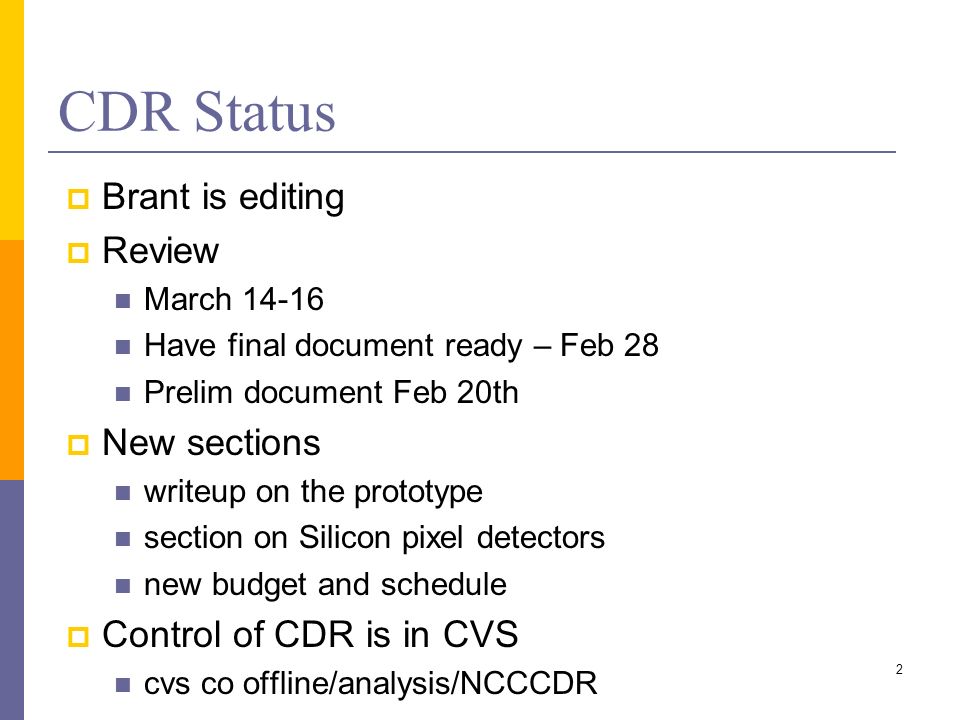 CDR Status

Brant is editing

Review

March 14-16

Have final document ready – Feb 28

Prelim document Feb 20th

New sections

writeup on the prototype

section on Silicon pixel detectors

new budget and schedule

Control of CDR is in CVS

cvs co offline/analysis/NCCCDR

2